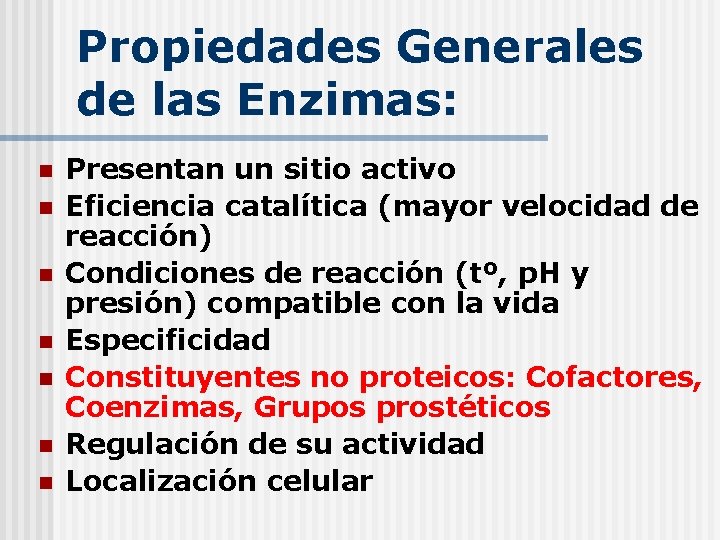 Propiedades Generales de las Enzimas:

- Presentan un sitio activo
- Eficiencia catalítica (mayor velocidad de reacción)
- Condiciones de reacción (tº, pH y presión) compatible con la vida
- Especificidad
- Constituyentes no proteicos: Cofactores, Coenzimas, Grupos prostéticos
- Regulación de su actividad
- Localización celular